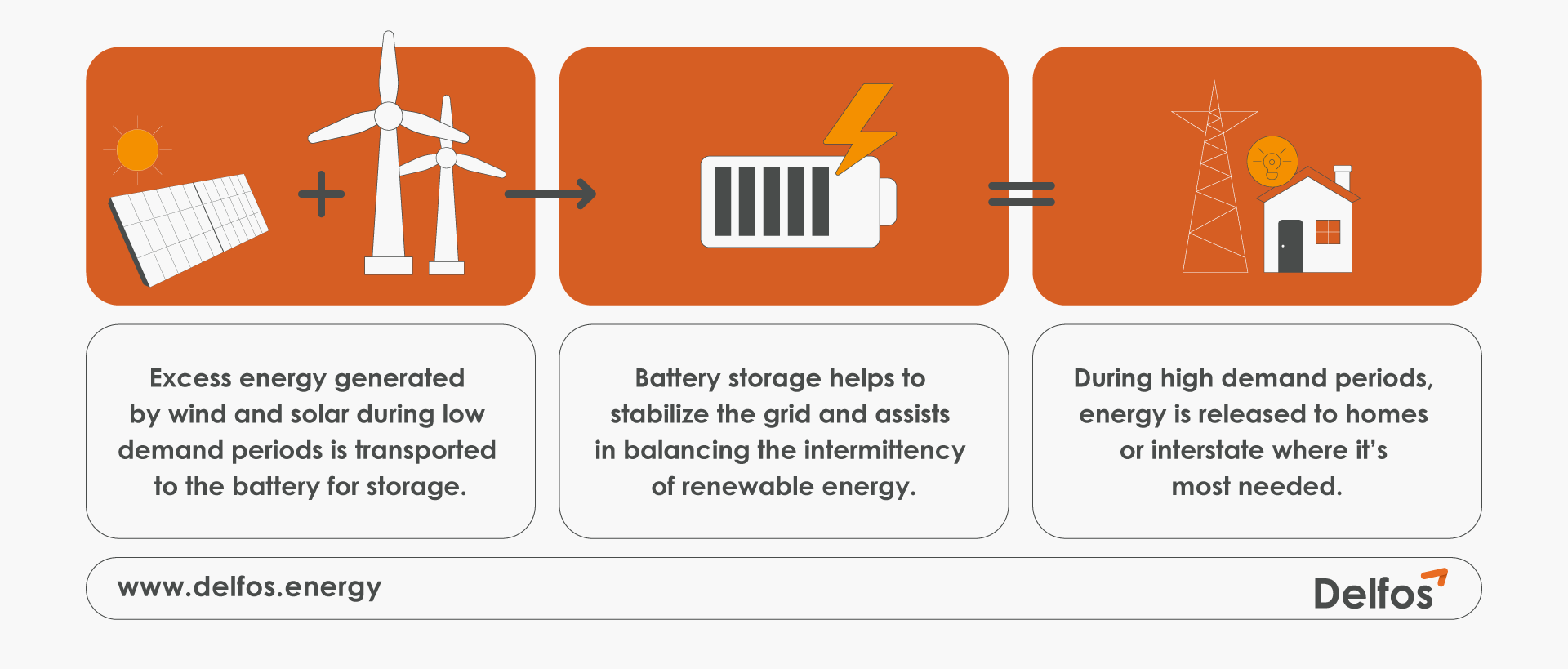 Excess energy generated by wind and solar during low demand periods is transported to the battery for storage.

Battery storage helps to stabilize the grid and assists in balancing the intermittency of renewable energy.

During high demand periods, energy is released to homes or interstate where it's most needed.

www.delfos.energy

Delfos